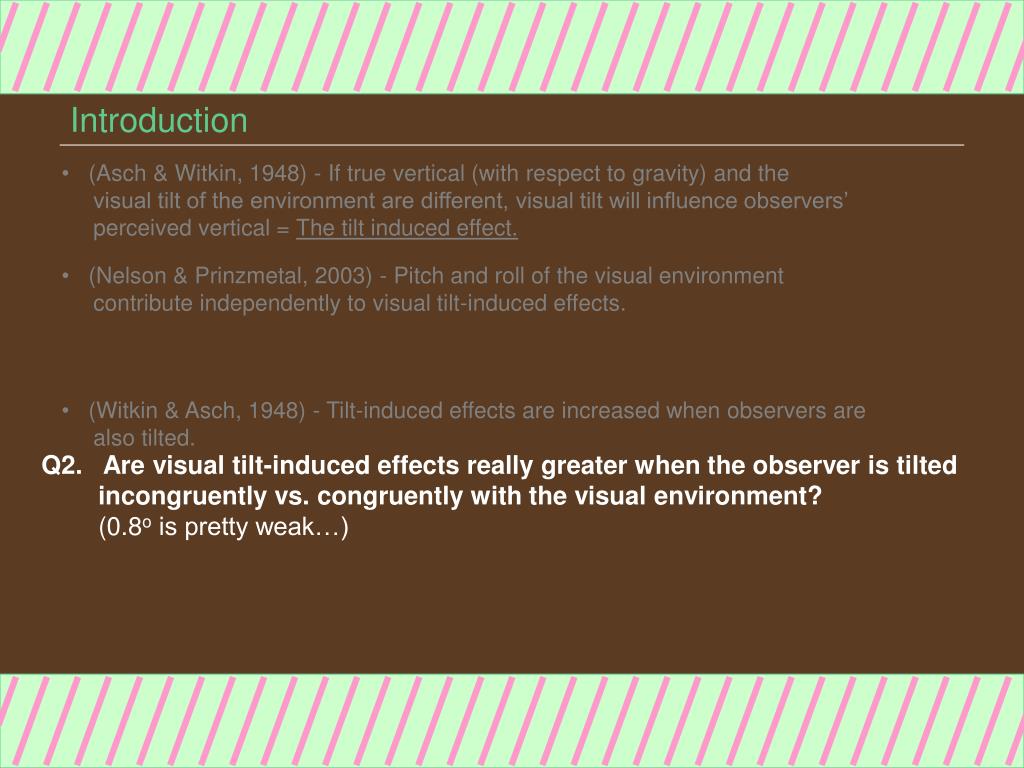 Introduction

• (Asch & Witkin, 1948) - If true vertical (with respect to gravity) and the visual tilt of the environment are different, visual tilt will influence observers' perceived vertical = The tilt induced effect.

• (Nelson & Prinzmetal, 2003) - Pitch and roll of the visual environment contribute independently to visual tilt-induced effects.

• (Witkin & Asch, 1948) - Tilt-induced effects are increased when observers are also tilted.

Q2. Are visual tilt-induced effects really greater when the observer is tilted incongruently vs. congruently with the visual environment?
(0.8$^o$ is pretty weak…)